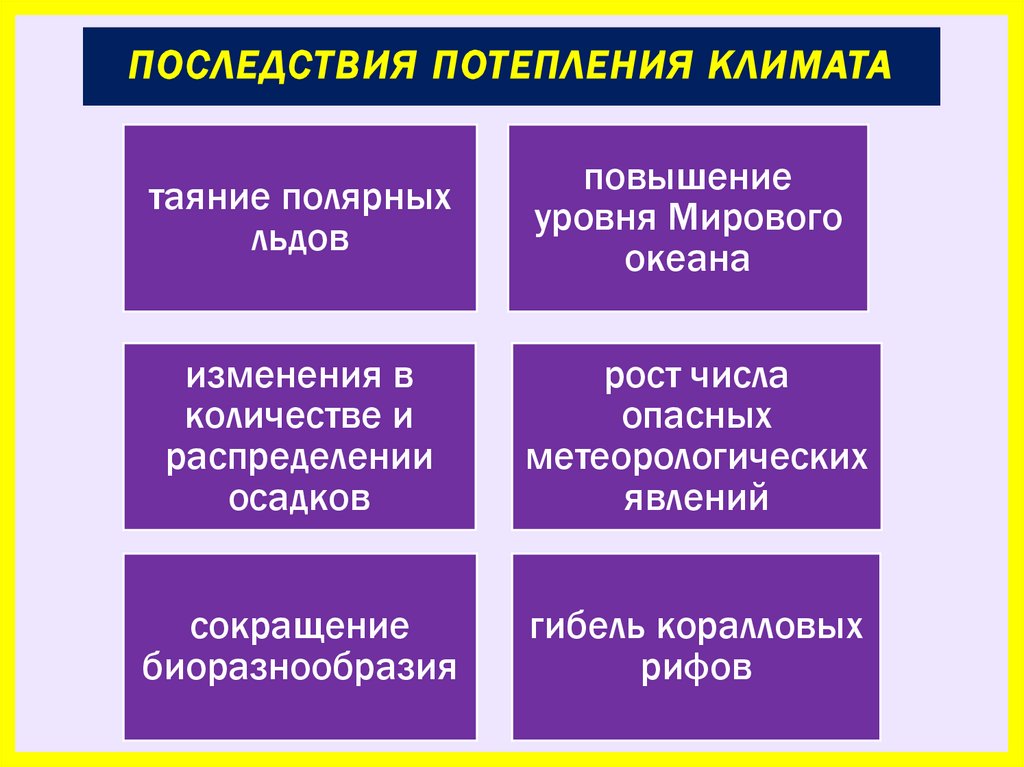 ПОСЛЕДСТВИЯ ПОТЕПЛЕНИЯ КЛИМАТА

таяние полярных льдов

повышение уровня Мирового океана

изменения в количестве и распределении осадков

рост числа опасных метеорологических явлений

сокращение биоразнообразия

гибель коралловых рифов